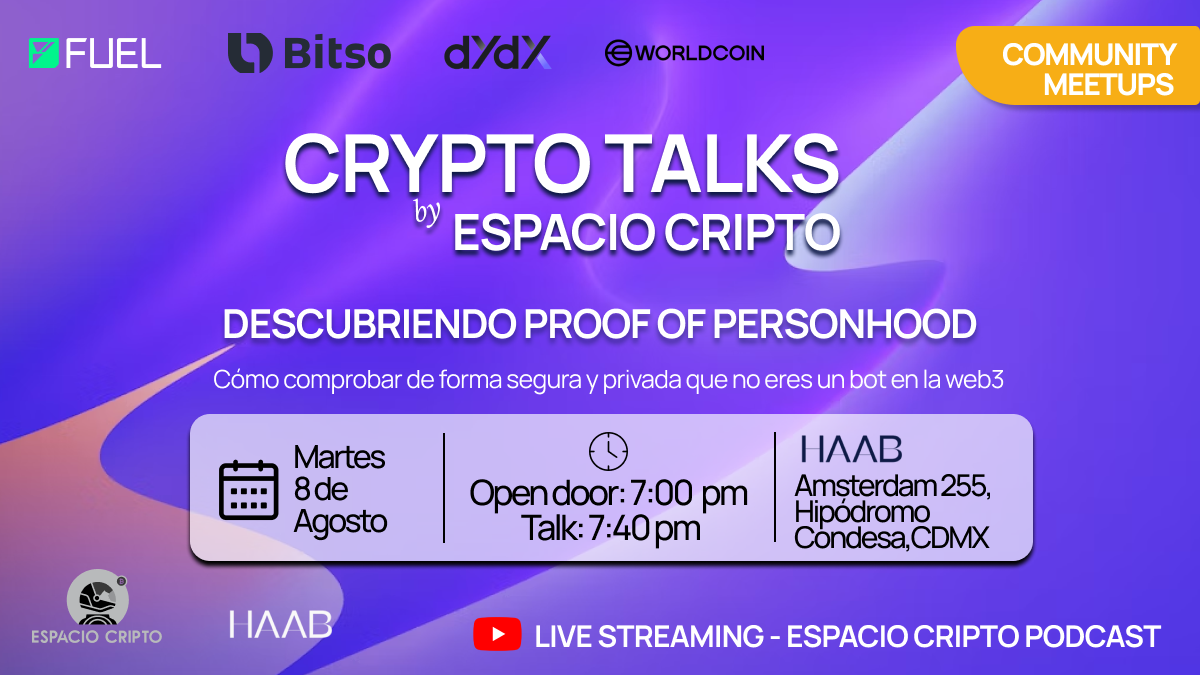 FUEL Bitso dYdX WORLDCOIN

COMMUNITY MEETUPS

CRYPTO TALKS by ESPACIO CRIPTO

DESCUBRIENDO PROOF OF PERSONHOOD

Cómo comprobar de forma segura y privada que no eres un bot en la web3

Martes 8 de Agosto

Open door: 7:00 pm
Talk: 7:40 pm

HAAB
Amsterdam 255, Hipódromo Condesa,CDMX

ESPACIO CRIPTO

HAAB

LIVE STREAMING - ESPACIO CRIPTO PODCAST